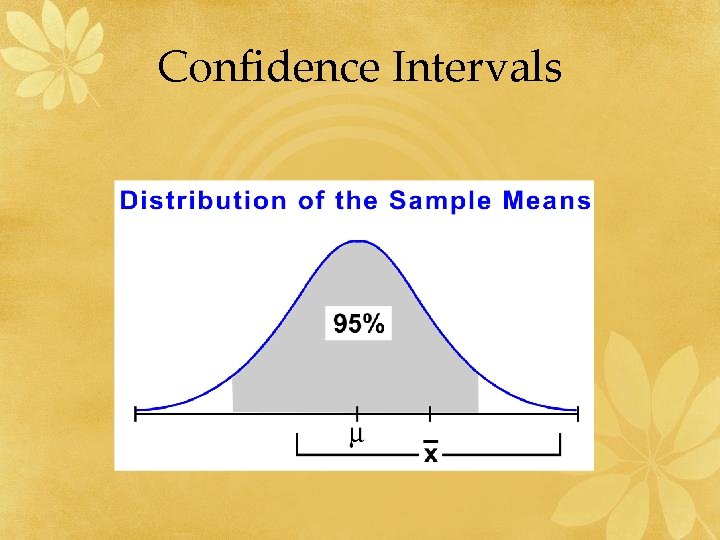 Confidence Intervals

Distribution of the Sample Means

95%

$\mu$

$\bar{x}$